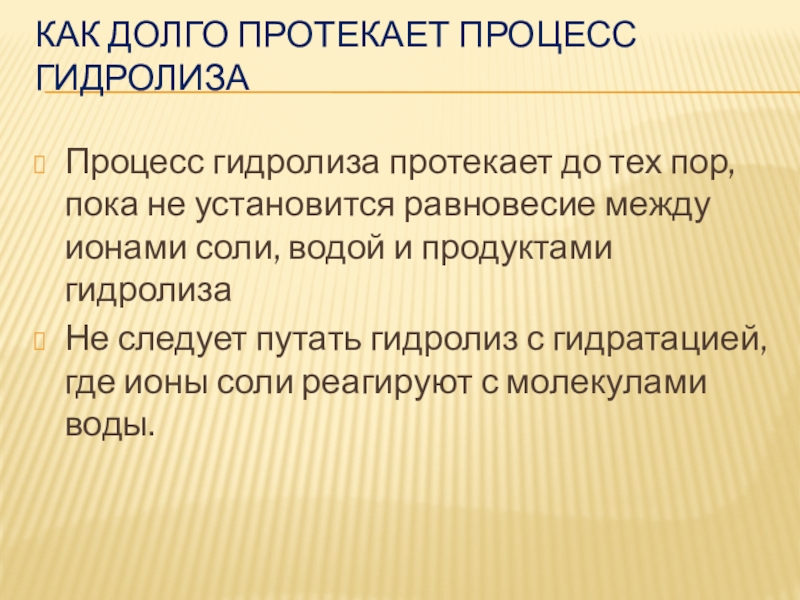 КАК ДОЛГО ПРОТЕКАЕТ ПРОЦЕСС ГИДРОЛИЗА

Процесс гидролиза протекает до тех пор, пока не установится равновесие между ионами соли, водой и продуктами гидролиза

Не следует путать гидролиз с гидратацией, где ионы соли реагируют с молекулами воды.